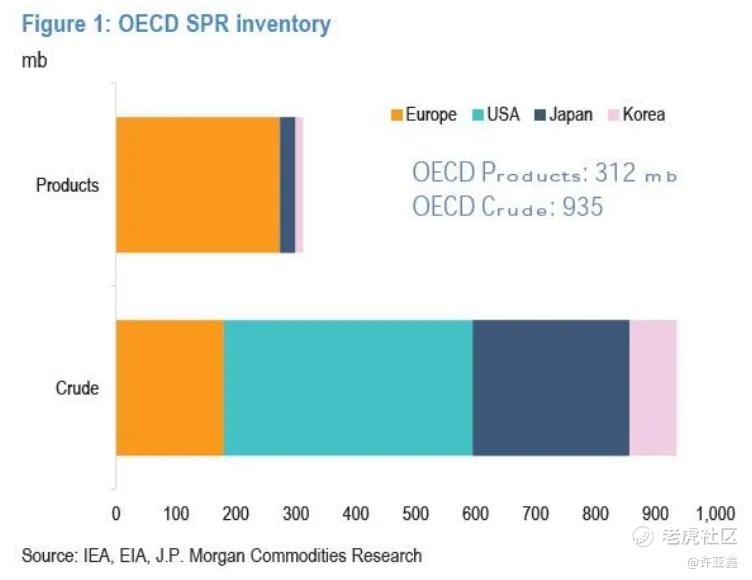 Figure 1: OECD SPR inventory

mb

Europe USA Japan Korea

OECD Products: 312 mb
OECD Crude: 935

Products

Crude

0 100 200 300 400 500 600 700 800 900 1,000

Source: IEA, EIA, J.P. Morgan Commodities Research

老虎社区
@许亚鑫